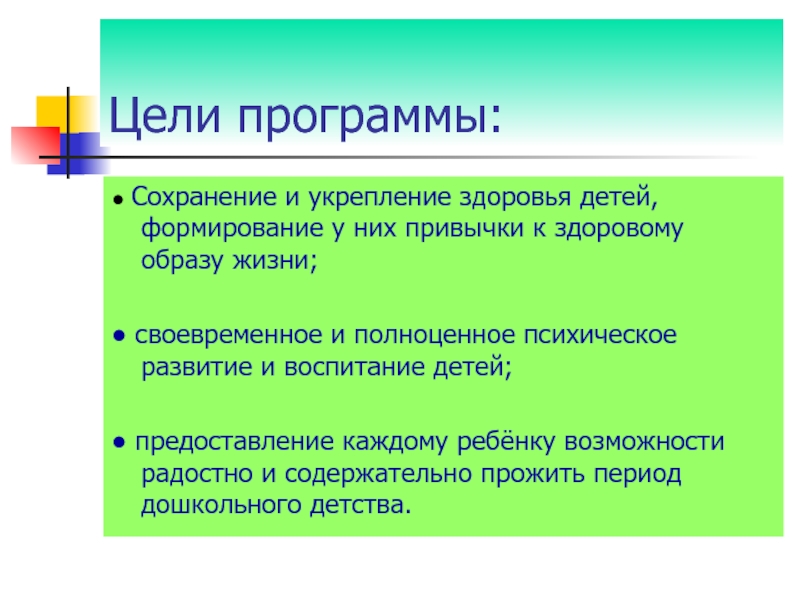 Цели программы:

● Сохранение и укрепление здоровья детей, формирование у них привычки к здоровому образу жизни;

● своевременное и полноценное психическое развитие и воспитание детей;

● предоставление каждому ребёнку возможности радостно и содержательно прожить период дошкольного детства.